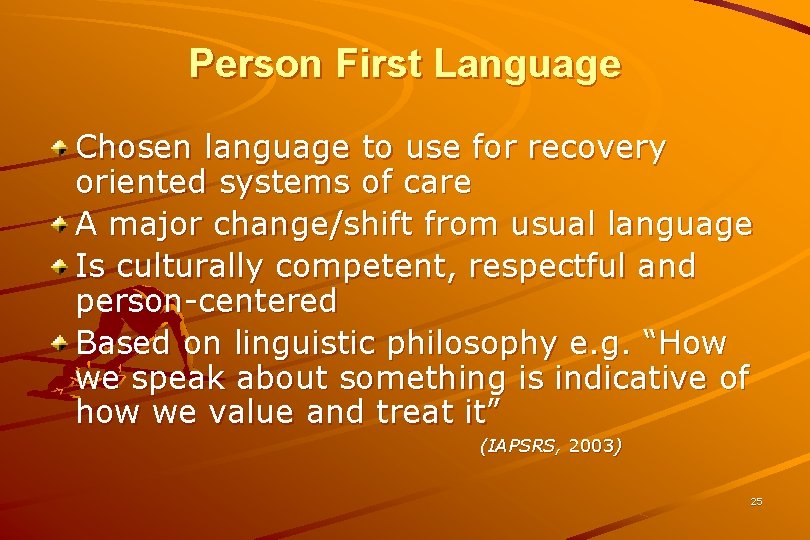 Person First Language

Chosen language to use for recovery oriented systems of care

A major change/shift from usual language

Is culturally competent, respectful and person-centered

Based on linguistic philosophy e.g. “How we speak about something is indicative of how we value and treat it”

(IAPSRS, 2003)

25